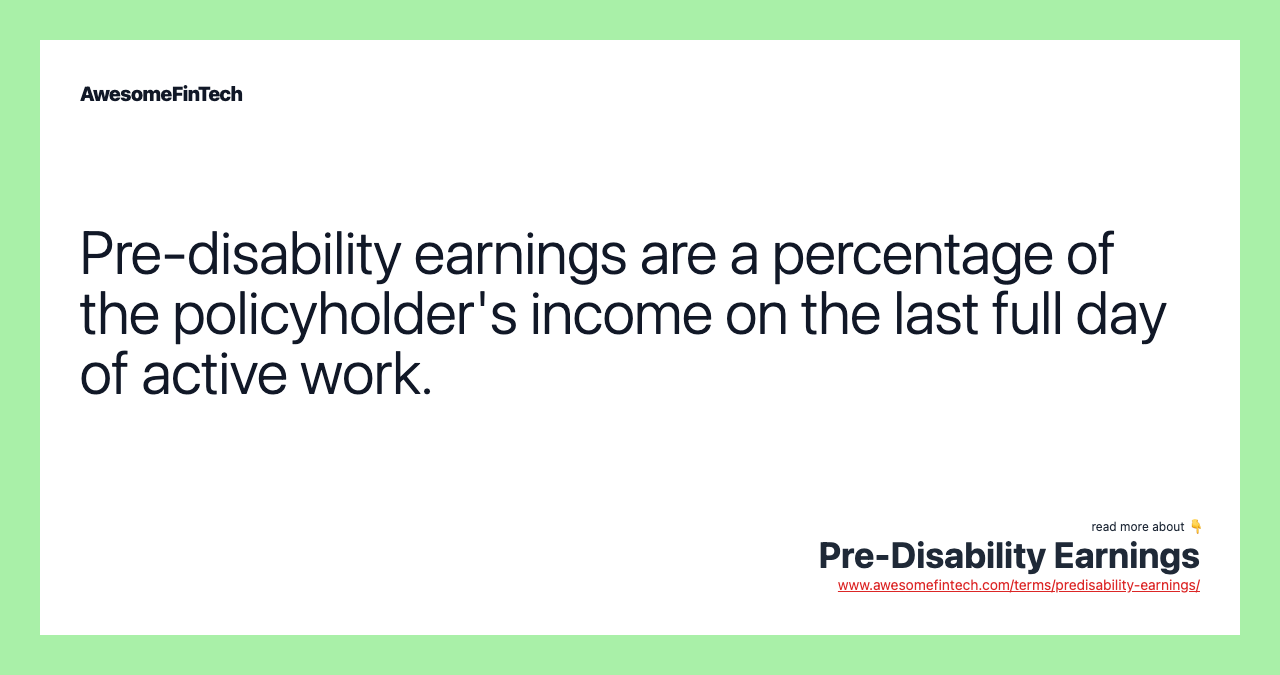 AwesomeFinTech

Pre-disability earnings are a percentage of the policyholder's income on the last full day of active work.

read more about 👇
Pre-Disability Earnings
www.awesomefintech.com/terms/predisability-earnings/